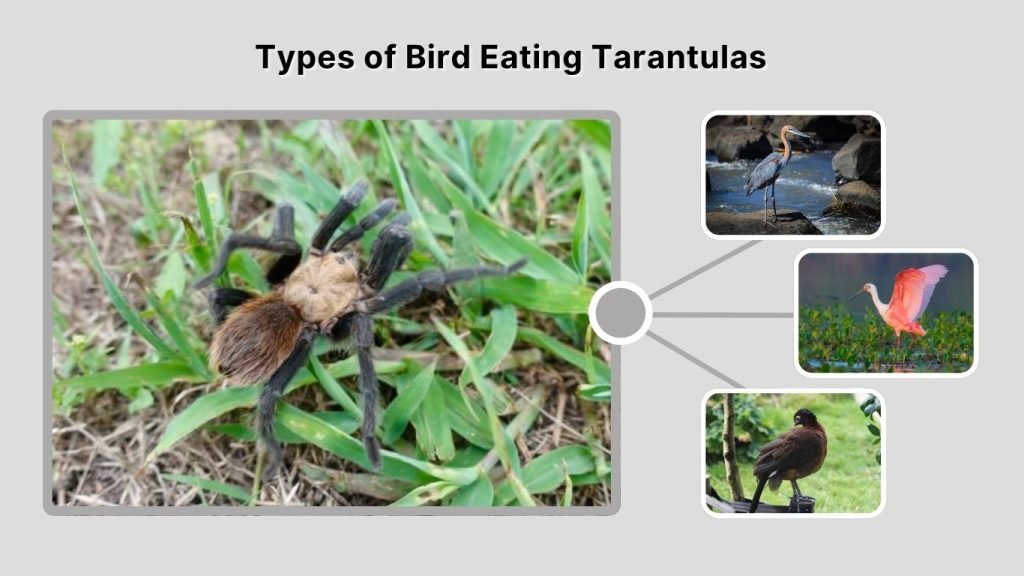 Types of Bird Eating Tarantulas